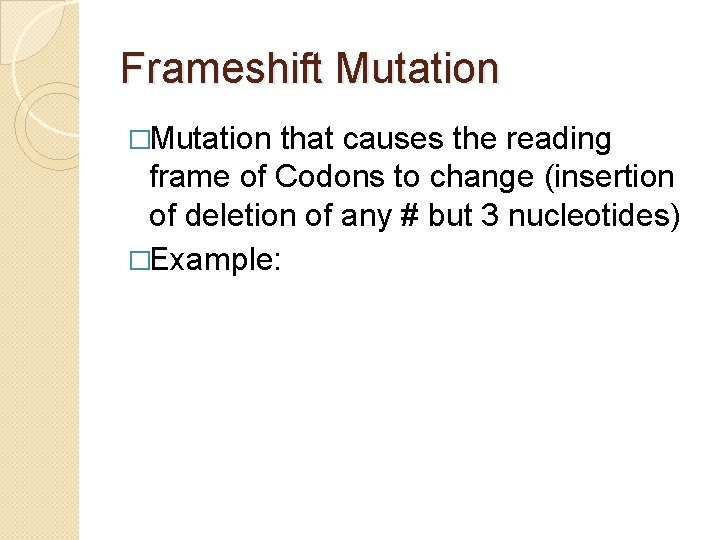 Frameshift Mutation

□Mutation that causes the reading frame of Codons to change (insertion of deletion of any # but 3 nucleotides)

□Example: